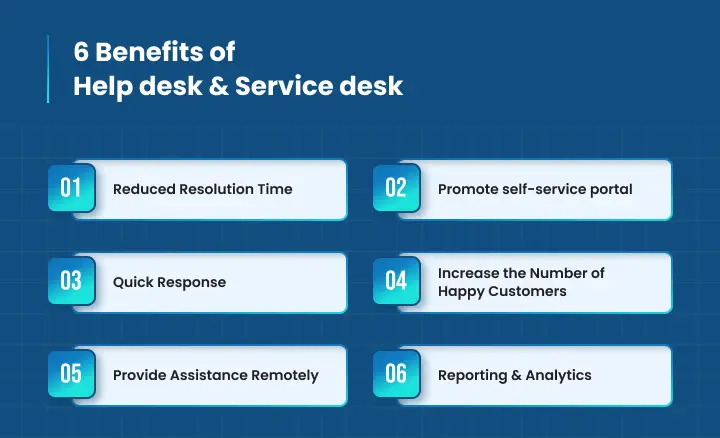 6 Benefits of
Help desk & Service desk

01 Reduced Resolution Time

02 Promote self-service portal

03 Quick Response

04 Increase the Number of Happy Customers

05 Provide Assistance Remotely

06 Reporting & Analytics